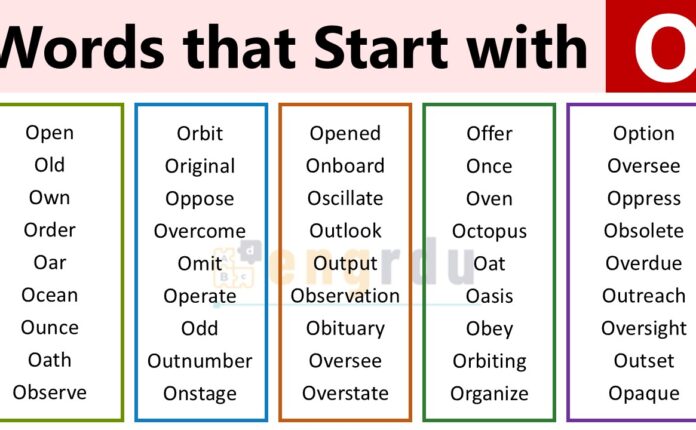 Words that Start with O

Open
Old
Own
Order
Oar
Ocean
Ounce
Oath
Observe

Orbit
Original
Oppose
Overcome
Omit
Operate
Odd
Outnumber
Onstage

Opened
Onboard
Oscillate
Outlook
Output
Observation
Obituary
Oversee
Overstate

Offer
Once
Oven
Octopus
Oat
Oasis
Obey
Orbiting
Organize

Option
Oversee
Oppress
Obsolete
Overdue
Outreach
Oversight
Outset
Opaque

engrdu